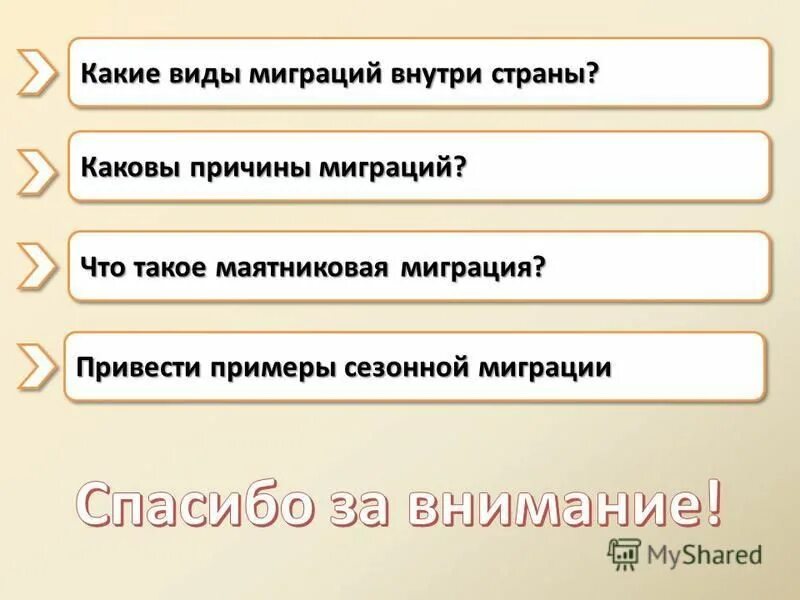 Какие виды миграций внутри страны?

Каковы причины миграций?

Что такое маятниковая миграция?

Привести примеры сезонной миграции

Спасибо за внимание!

MyShared